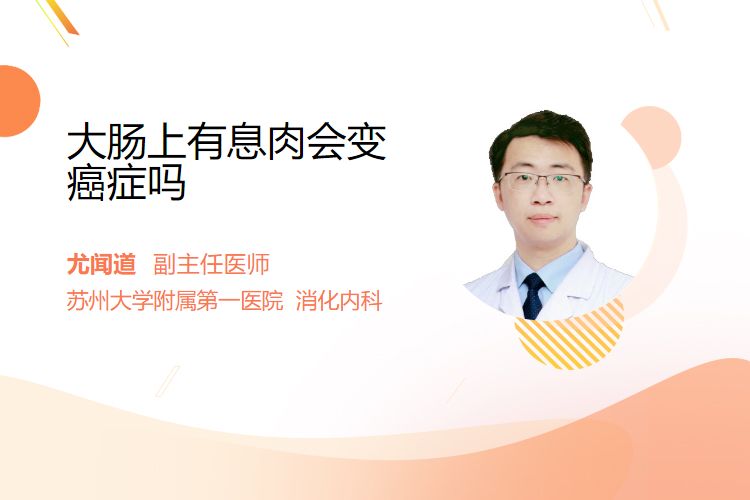 大肠上有息肉会变癌症吗

尤闻道 副主任医师

苏州大学附属第一医院 消化内科